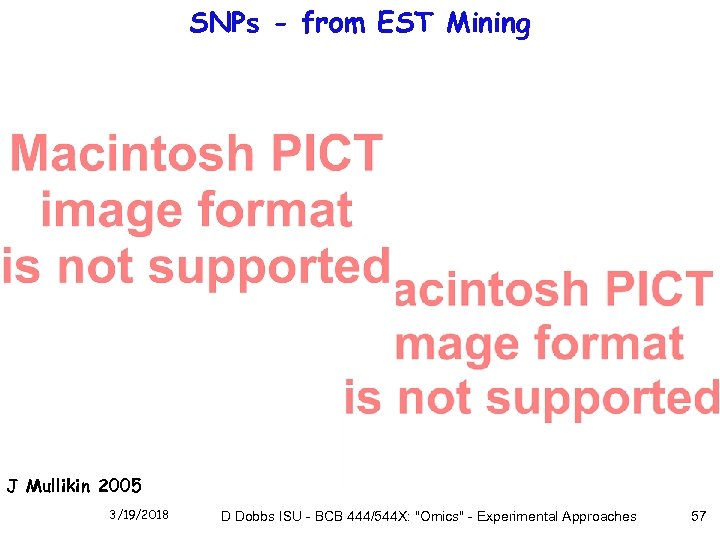 SNPs - from EST Mining

Macintosh PICT image format is not supported

acintosh PICT mage format is not supported

J Mullikin 2005

3/19/2018

D Dobbs ISU - BCB 444/544X: "Omics" - Experimental Approaches

57